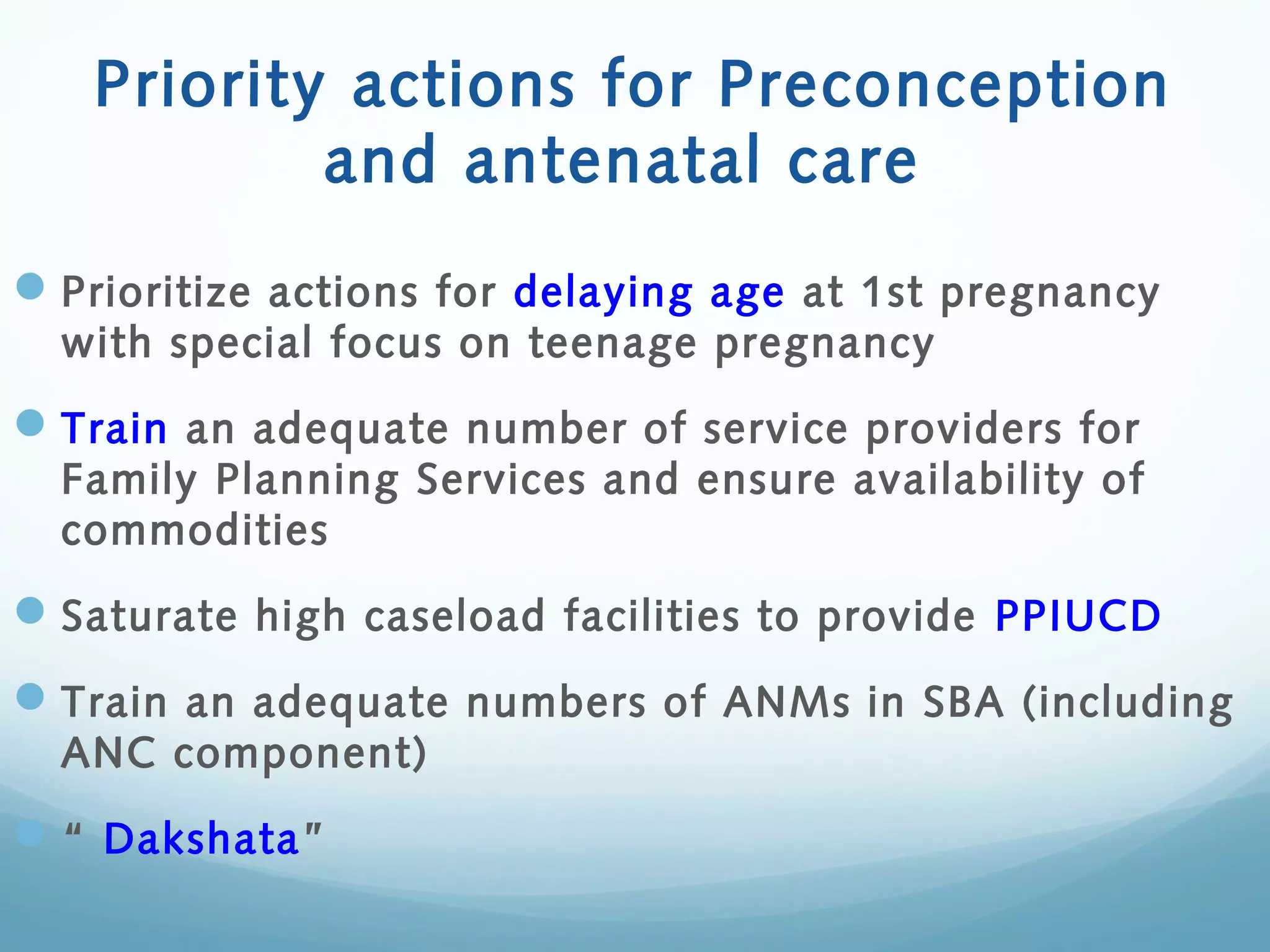 Priority actions for Preconception and antenatal care

- Prioritize actions for delaying age at 1st pregnancy with special focus on teenage pregnancy
- Train an adequate number of service providers for Family Planning Services and ensure availability of commodities
- Saturate high caseload facilities to provide PPIUCD
- Train an adequate numbers of ANMs in SBA (including ANC component)
- “ Dakshata"